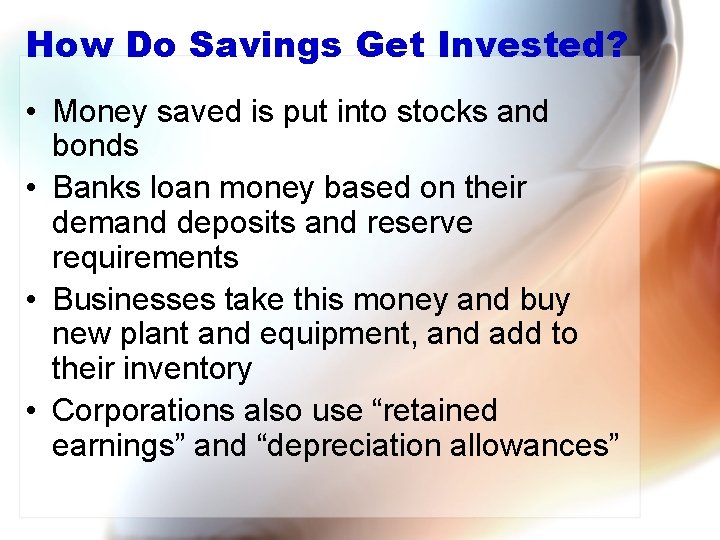 How Do Savings Get Invested?

• Money saved is put into stocks and bonds

• Banks loan money based on their demand deposits and reserve requirements

• Businesses take this money and buy new plant and equipment, and add to their inventory

• Corporations also use “retained earnings” and “depreciation allowances”